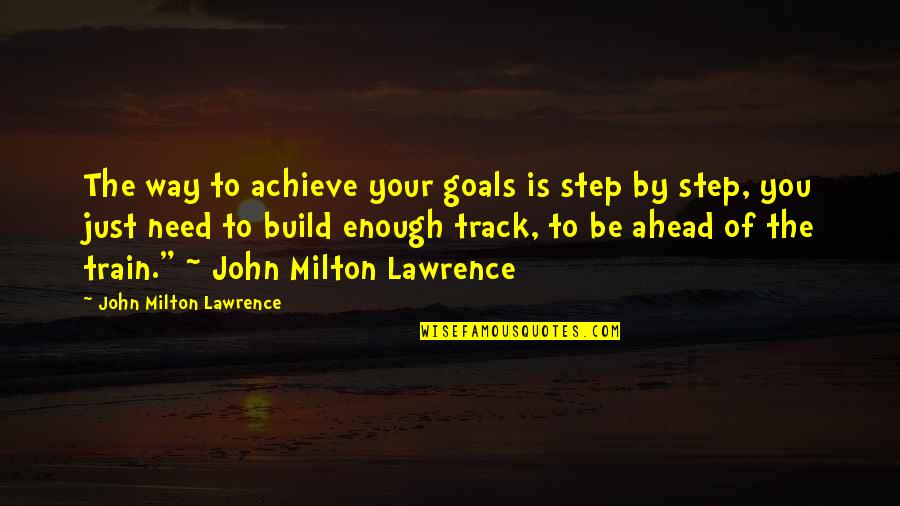 The way to achieve your goals is step by step, you just need to build enough track, to be ahead of the train." ~ John Milton Lawrence

~ John Milton Lawrence

WISEFAMOUSQUOTES.COM